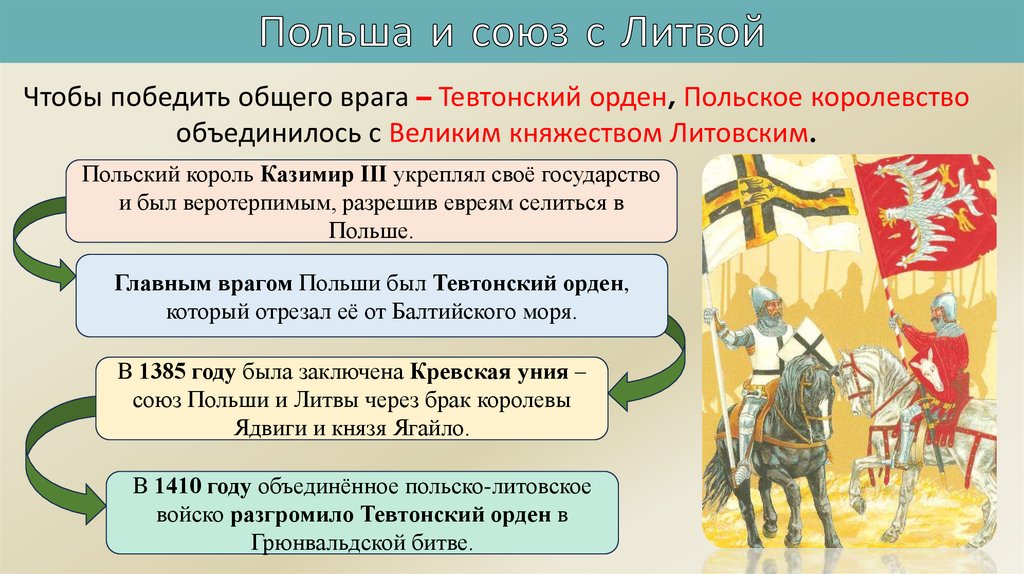 Польша и союз с Литвой

Чтобы победить общего врага – Тевтонский орден, Польское королевство объединилось с Великим княжеством Литовским.

Польский король Казимир III укреплял своё государство и был веротерпимым, разрешив евреям селиться в Польше.

Главным врагом Польши был Тевтонский орден, который отрезал её от Балтийского моря.

В 1385 году была заключена Кревская уния – союз Польши и Литвы через брак королевы Ядвиги и князя Ягайло.

В 1410 году объединённое польско-литовское войско разгромило Тевтонский орден в Грюнвальдской битве.